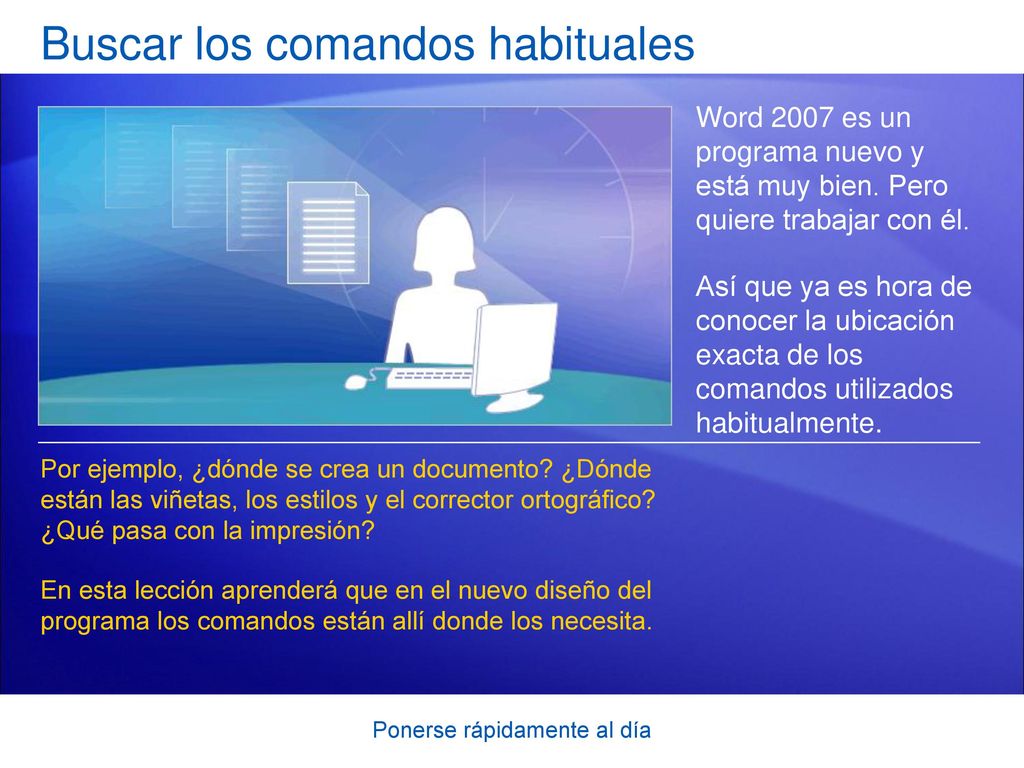 Buscar los comandos habituales

Word 2007 es un programa nuevo y está muy bien. Pero quiere trabajar con él.

Así que ya es hora de conocer la ubicación exacta de los comandos utilizados habitualmente.

Por ejemplo, ¿dónde se crea un documento? ¿Dónde están las viñetas, los estilos y el corrector ortográfico? ¿Qué pasa con la impresión?

En esta lección aprenderá que en el nuevo diseño del programa los comandos están allí donde los necesita.

Ponerse rápidamente al día